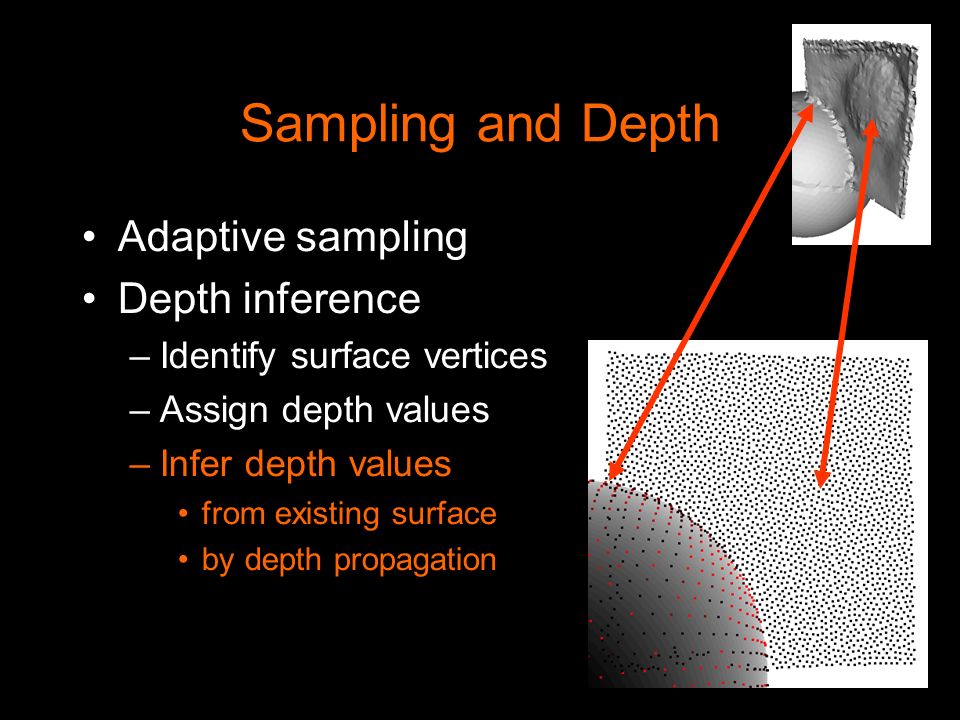 Sampling and Depth

• Adaptive sampling
• Depth inference
– Identify surface vertices
– Assign depth values
– Infer depth values
• from existing surface
• by depth propagation